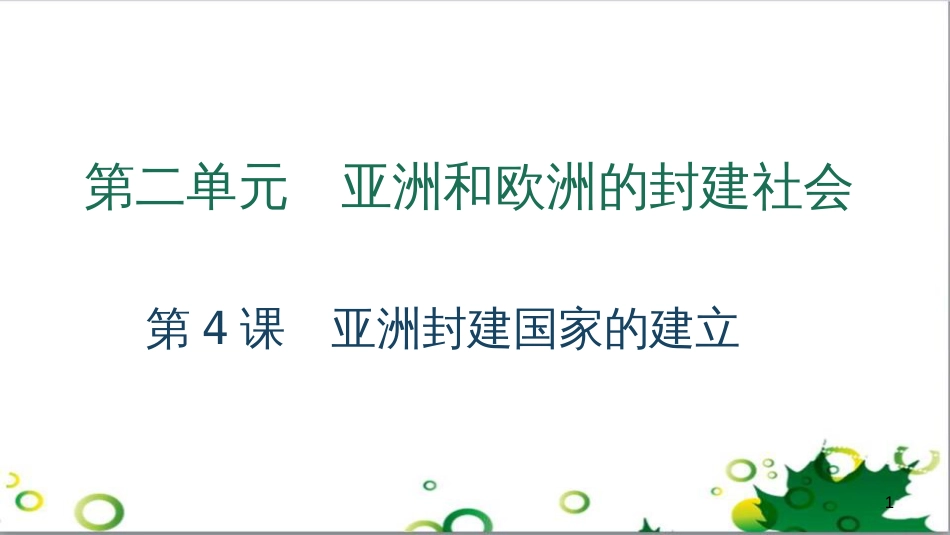 第二单元　亚洲和欧洲的封建社会

第 4 课　亚洲封建国家的建立

1